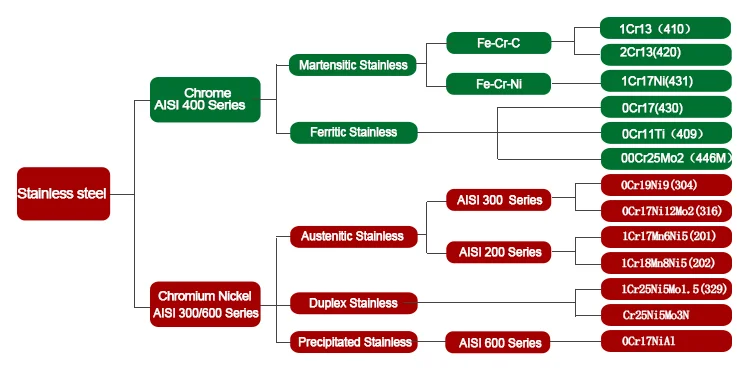 Stainless steel

Chrome
AISI 400 Series

Martensitic Stainless

Fe-Cr-C

1Cr13（410）

2Cr13(420)

Fe-Cr-Ni

1Cr17Ni(431)

Ferritic Stainless

0Cr17(430)

0Cr11Ti（409）

00Cr25Mo2（446M）

Chromium Nickel
AISI 300/600 Series

Austenitic Stainless

AISI 300 Series

0Cr19Ni9(304)

0Cr17Ni12Mo2(316)

AISI 200 Series

1Cr17Mn6Ni5(201)

1Cr18Mn8Ni5(202)

Duplex Stainless

1Cr25Ni5Mo1.5(329)

Cr25Ni5Mo3N

Precipitated Stainless

AISI 600 Series

0Cr17NiAl